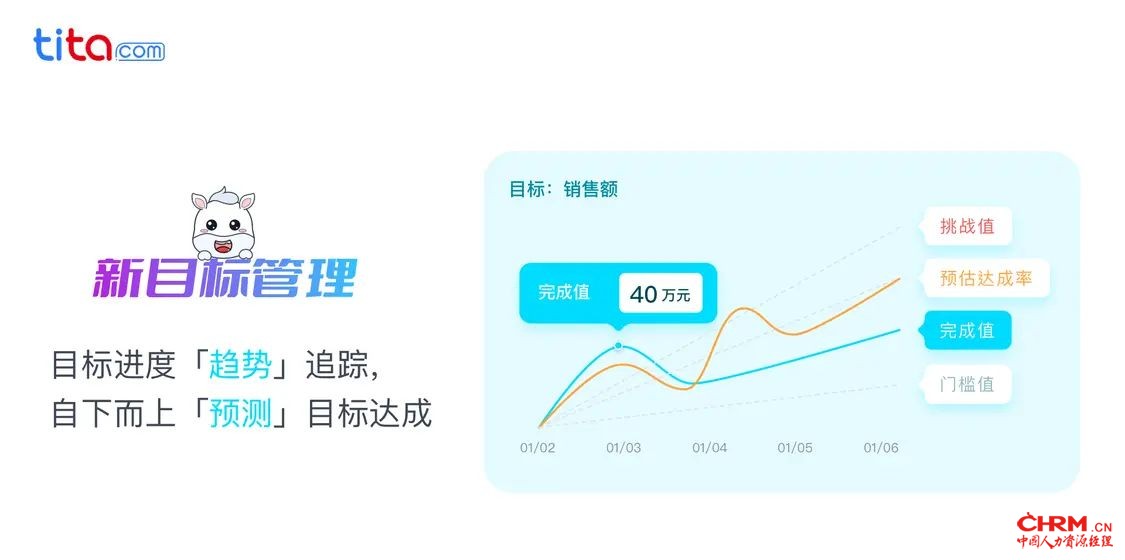 tita.com

新目标管理

目标进度「趋势」追踪，
自下而上「预测」目标达成

目标：销售额

完成值 40 万元

挑战值
预估达成率
完成值
门槛值

01/02 01/03 01/04 01/05 01/06

CHRM.CN
中国人力资源经理